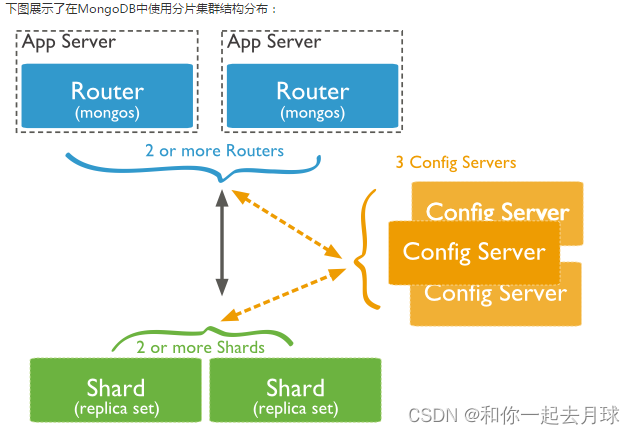 下图展示了在MongoDB中使用分片集群结构分布：

App Server

Router
(mongos)

App Server

Router
(mongos)

2 or more Routers

3 Config Servers

Config Server

Config Server

Config Server

2 or more Shards

Shard
(replica set)

Shard
(replica set)

CSDN @和你一起去月球